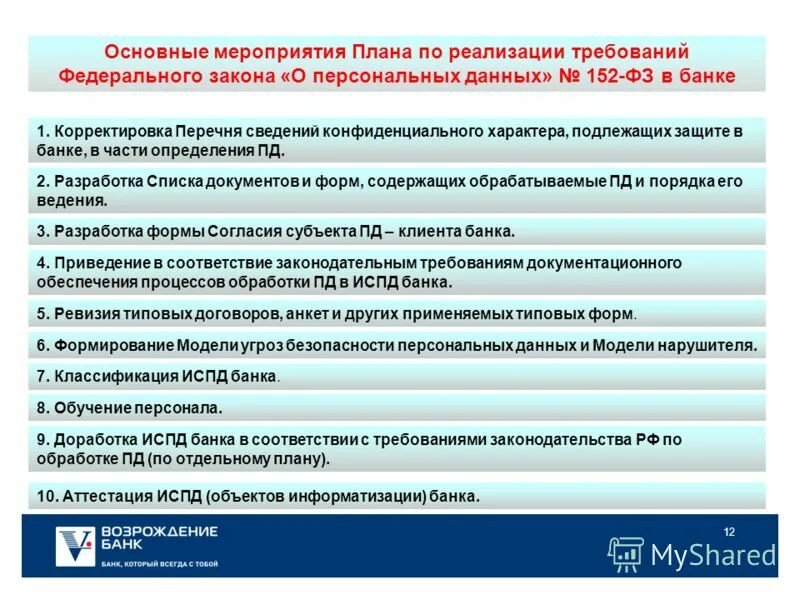 Основные мероприятия Плана по реализации требований Федерального закона «О персональных данных» № 152-ФЗ в банке

1. Корректировка Перечня сведений конфиденциального характера, подлежащих защите в банке, в части определения ПД.

2. Разработка Списка документов и форм, содержащих обрабатываемые ПД и порядка его ведения.

3. Разработка формы Согласия субъекта ПД – клиента банка.

4. Приведение в соответствие законодательным требованиям документационного обеспечения процессов обработки ПД в ИСПД банка.

5. Ревизия типовых договоров, анкет и других применяемых типовых форм.

6. Формирование Модели угроз безопасности персональных данных и Модели нарушителя.

7. Классификация ИСПД банка.

8. Обучение персонала.

9. Доработка ИСПД банка в соответствии с требованиями законодательства РФ по обработке ПД (по отдельному плану).

10. Аттестация ИСПД (объектов информатизации) банка.

ВОЗРОЖДЕНИЕ БАНК
БАНК, КОТОРЫЙ ВСЕГДА С ТОБОЙ

12

MyShared